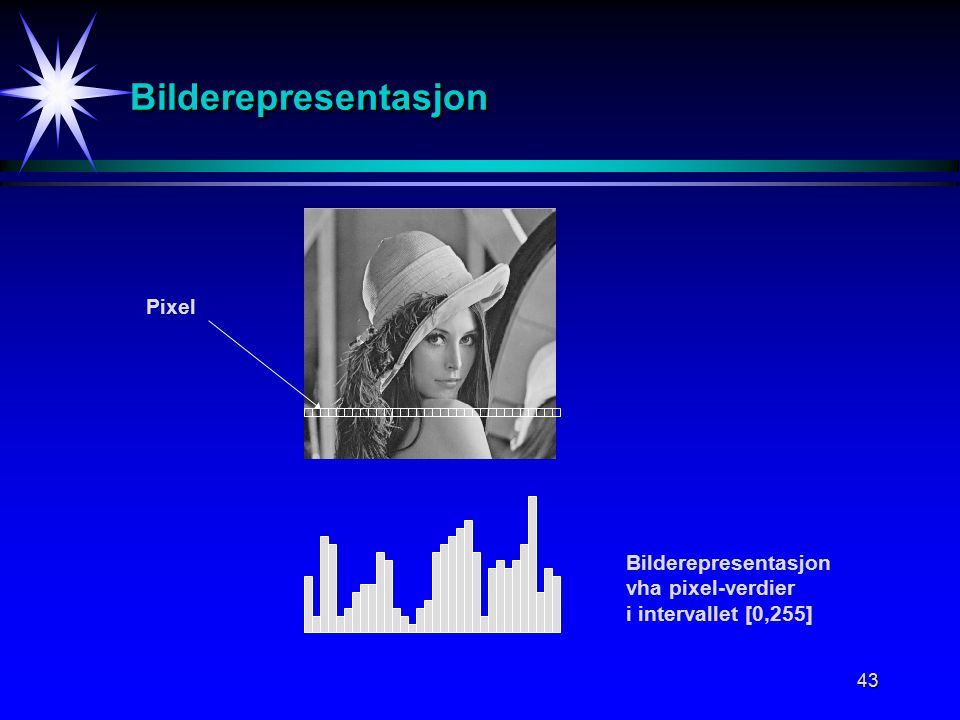 Bilderepresentasjon

Pixel

Bilderepresentasjon vha pixel-verdier i intervallet [0,255]

43